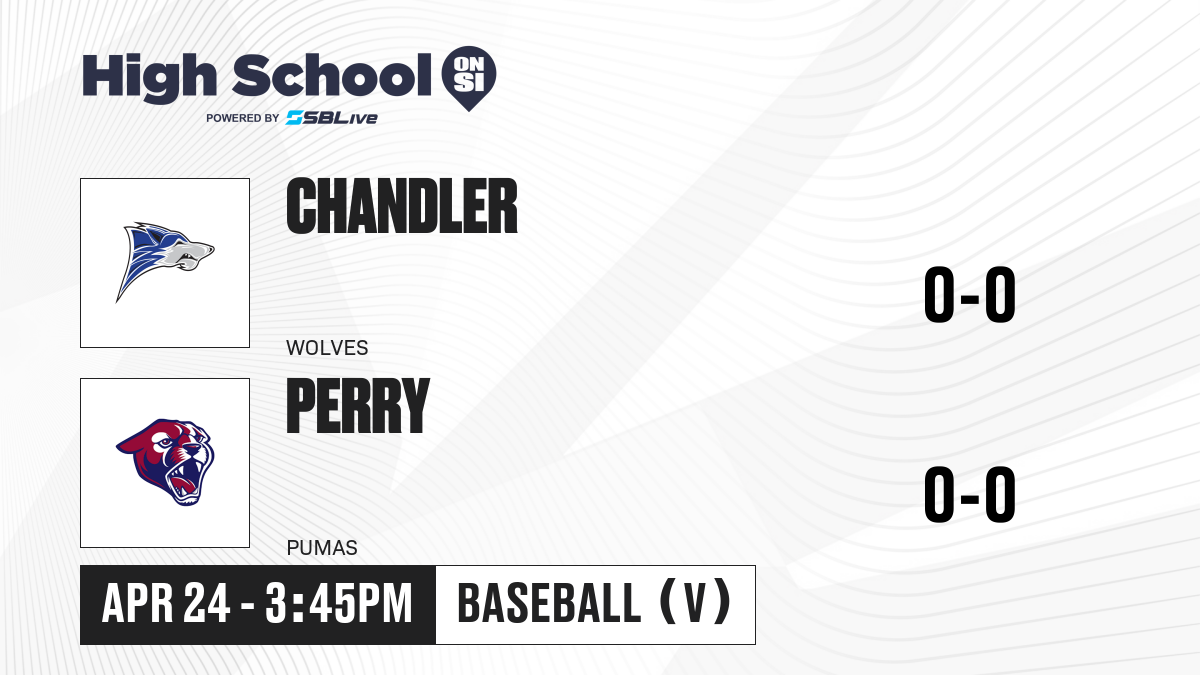 High School ON SI
POWERED BY SBLive

CHANDLER
WOLVES
0-0

PERRY
PUMAS
0-0

APR 24 - 3:45PM
BASEBALL (V)